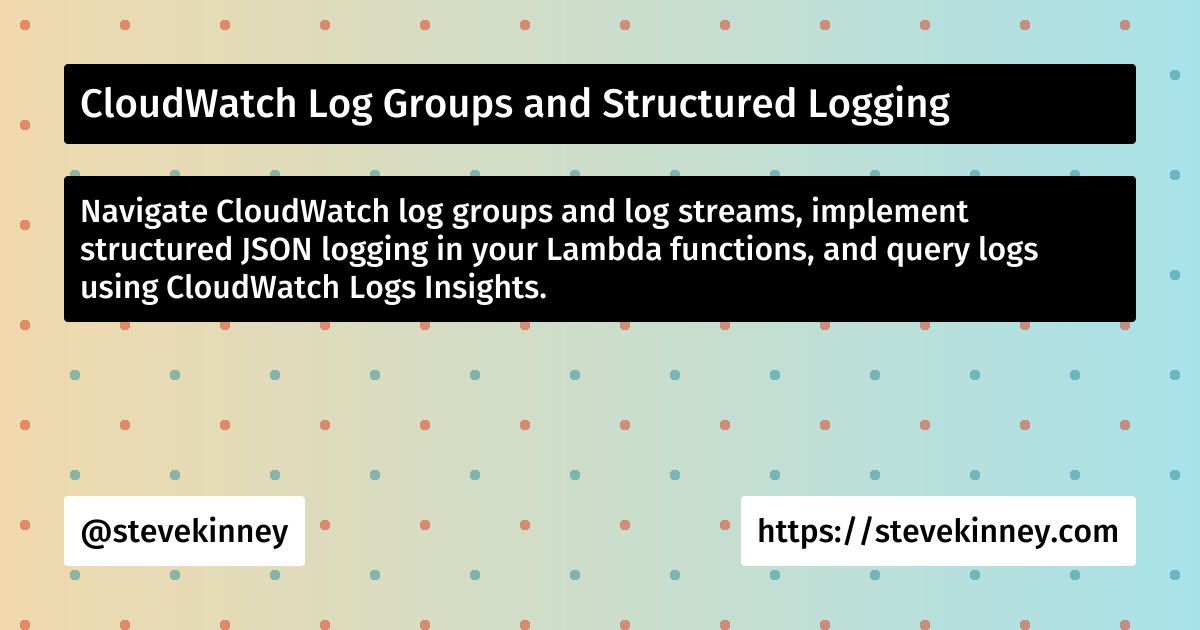 CloudWatch Log Groups and Structured Logging

Navigate CloudWatch log groups and log streams, implement structured JSON logging in your Lambda functions, and query logs using CloudWatch Logs Insights.

@stevekinney

https://stevekinney.com